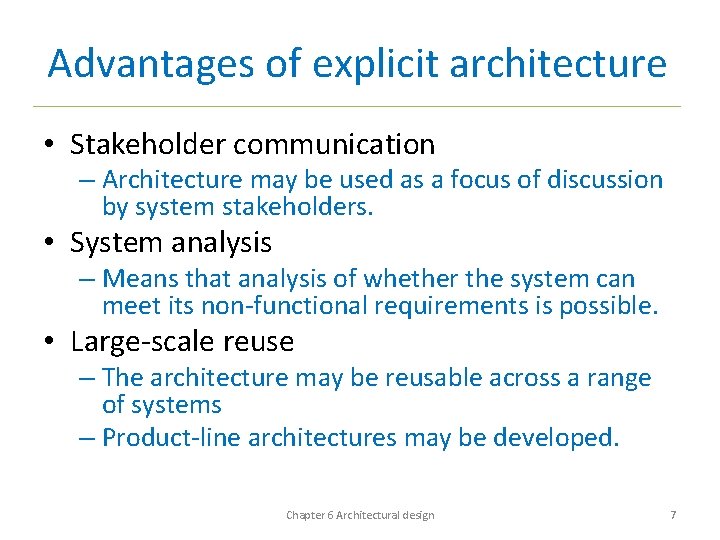 Advantages of explicit architecture

• Stakeholder communication
– Architecture may be used as a focus of discussion by system stakeholders.
• System analysis
– Means that analysis of whether the system can meet its non-functional requirements is possible.
• Large-scale reuse
– The architecture may be reusable across a range of systems
– Product-line architectures may be developed.

Chapter 6 Architectural design

7